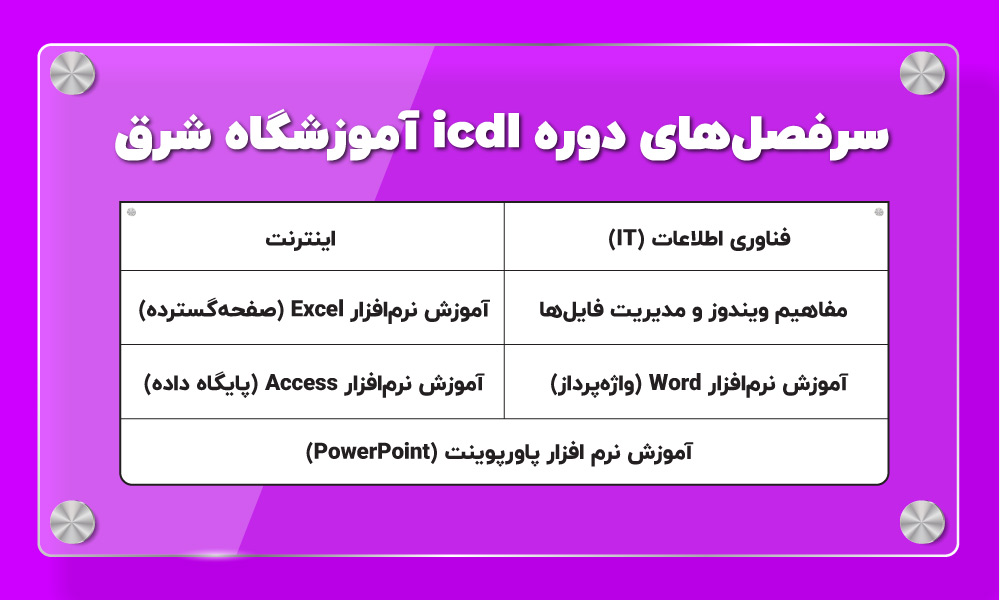 سرفصل‌های دوره icdl آموزشگاه شرق

| فناوری اطلاعات (IT) | اینترنت |
|---|---|
| مفاهیم ویندوز و مدیریت فایل‌ها | آموزش نرم‌افزار Excel (صفحه‌گسترده) |
| آموزش نرم‌افزار Word (واژه‌پرداز) | آموزش نرم‌افزار Access (پایگاه داده) |
| آموزش نرم افزار پاورپوینت (PowerPoint) | |